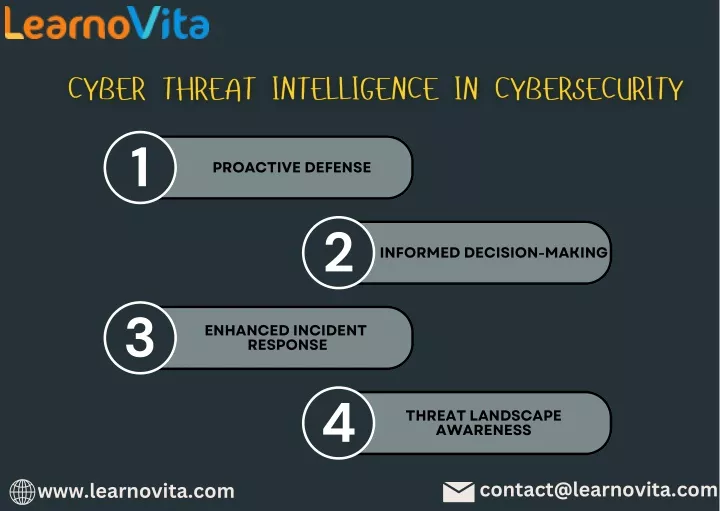 LearnoVita

CYBER THREAT INTELLIGENCE IN CYBERSECURITY

1 PROACTIVE DEFENSE

2 INFORMED DECISION-MAKING

3 ENHANCED INCIDENT RESPONSE

4 THREAT LANDSCAPE AWARENESS

www.learnovita.com

contact@learnovita.com